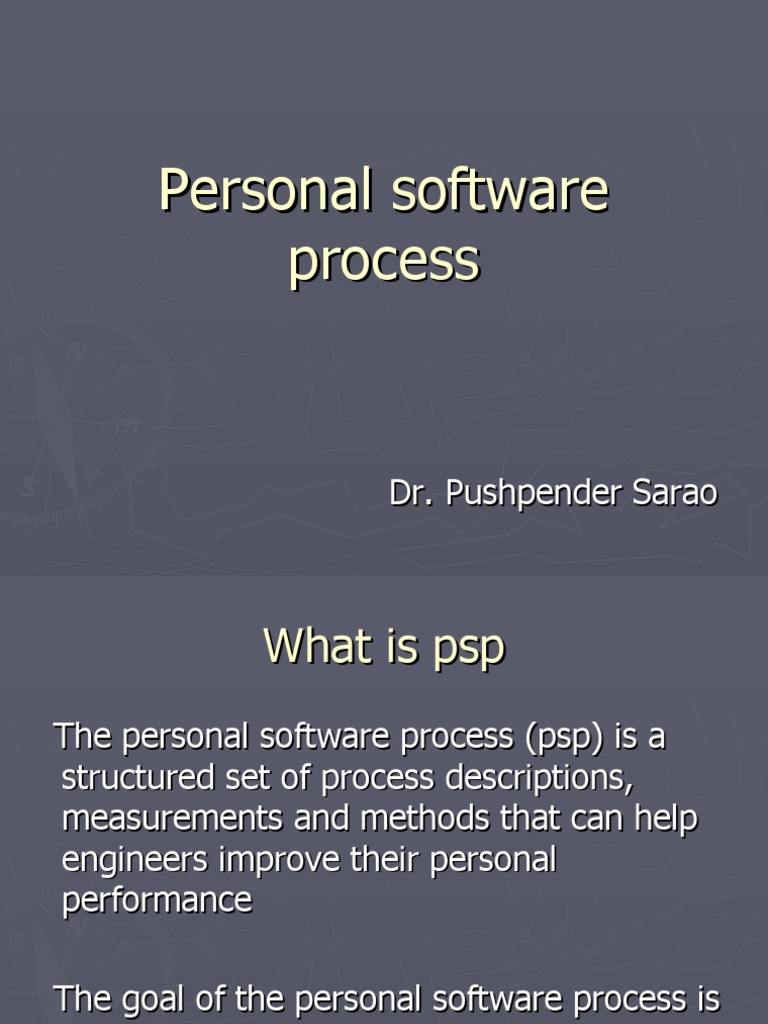 Personal software process

Dr. Pushpender Sarao

What is psp

The personal software process (psp) is a structured set of process descriptions, measurements and methods that can help engineers improve their personal performance

The goal of the personal software process is